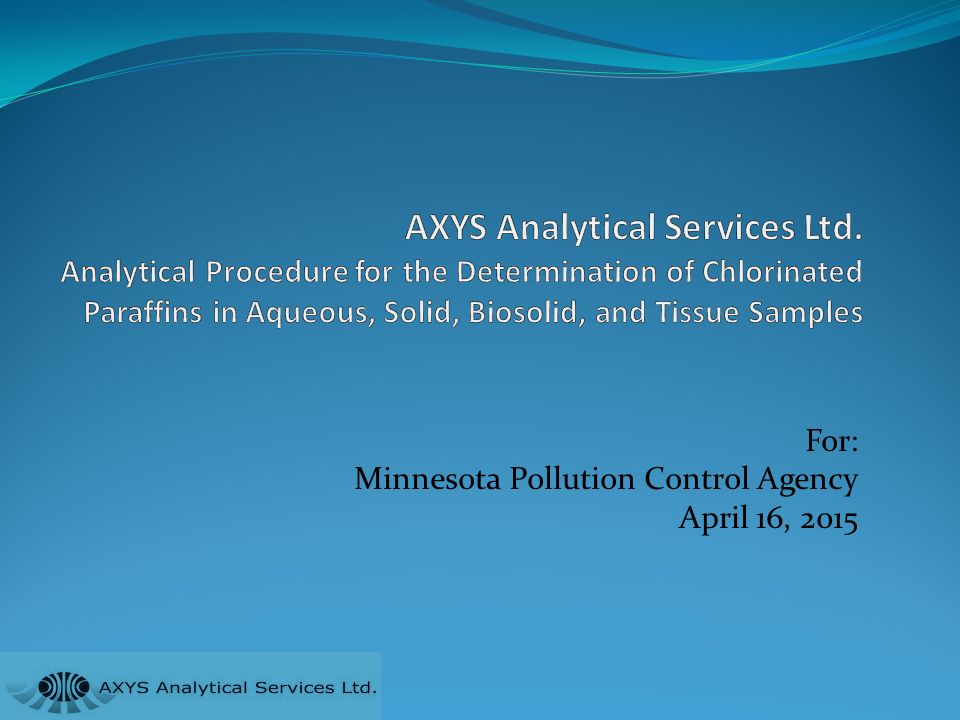 AXYS Analytical Services Ltd.
Analytical Procedure for the Determination of Chlorinated Paraffins in Aqueous, Solid, Biosolid, and Tissue Samples

For:
Minnesota Pollution Control Agency
April 16, 2015

AXYS Analytical Services Ltd.